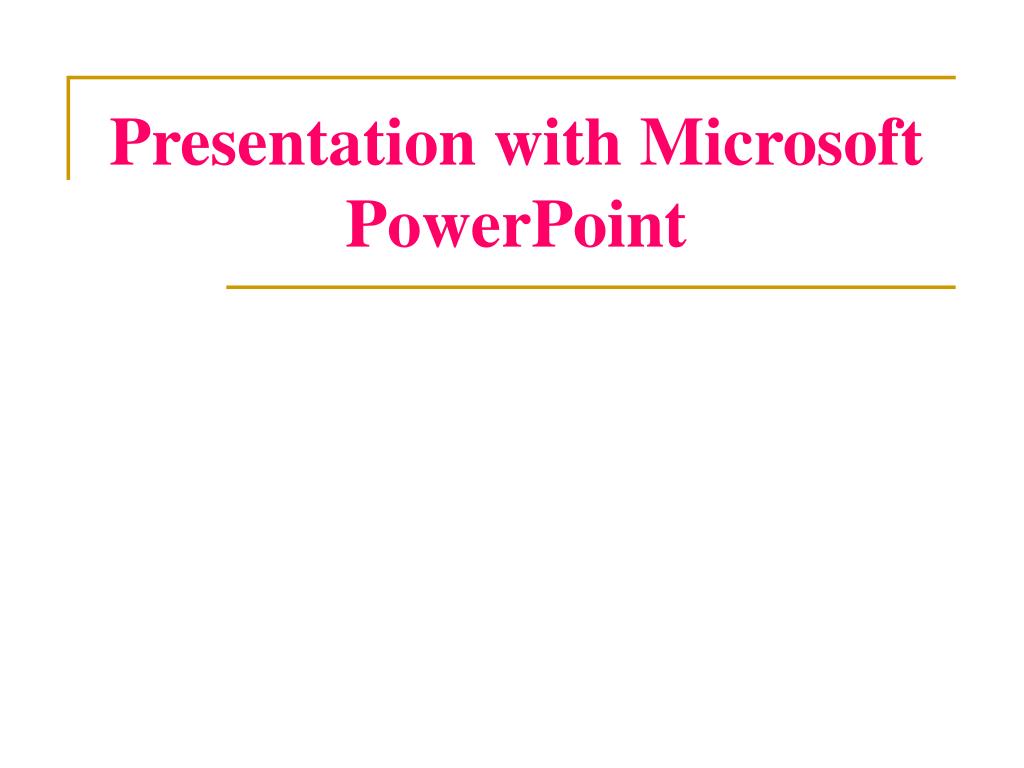 Presentation with Microsoft PowerPoint